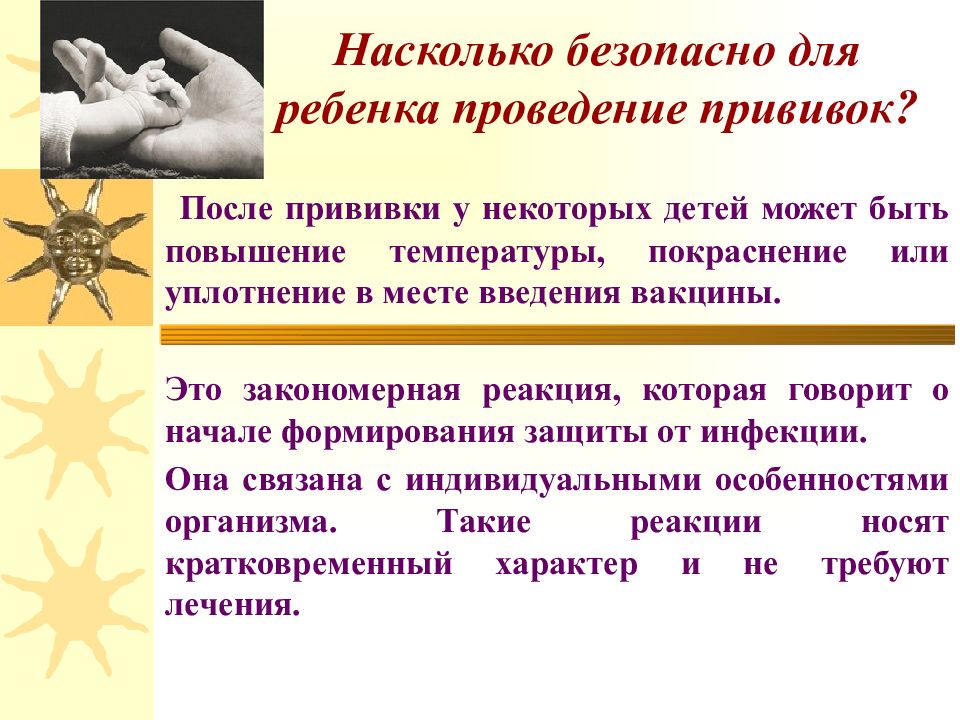 Насколько безопасно для ребенка проведение прививок?

После прививки у некоторых детей может быть повышение температуры, покраснение или уплотнение в месте введения вакцины.

Это закономерная реакция, которая говорит о начале формирования защиты от инфекции.

Она связана с индивидуальными особенностями организма. Такие реакции носят кратковременный характер и не требуют лечения.